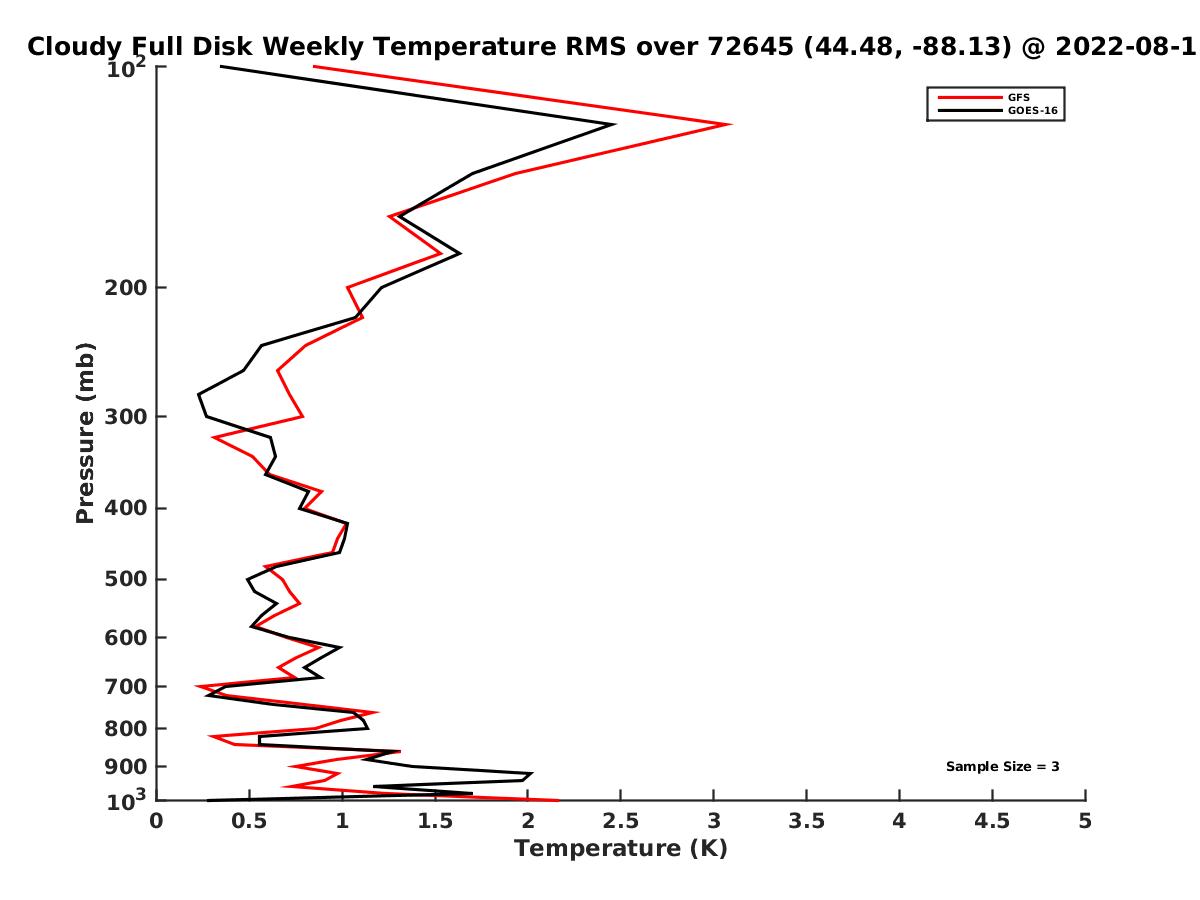 Cloudy Full Disk Weekly Temperature RMS over 72645 (44.48, -88.13) @ 2022-08-1

GFS
GOES-16

Pressure (mb)
$10^2$
200
300
400
500
600
700
800
900
$10^3$

Sample Size = 3

0
0.5
1
1.5
2
2.5
3
3.5
4
4.5
5
Temperature (K)